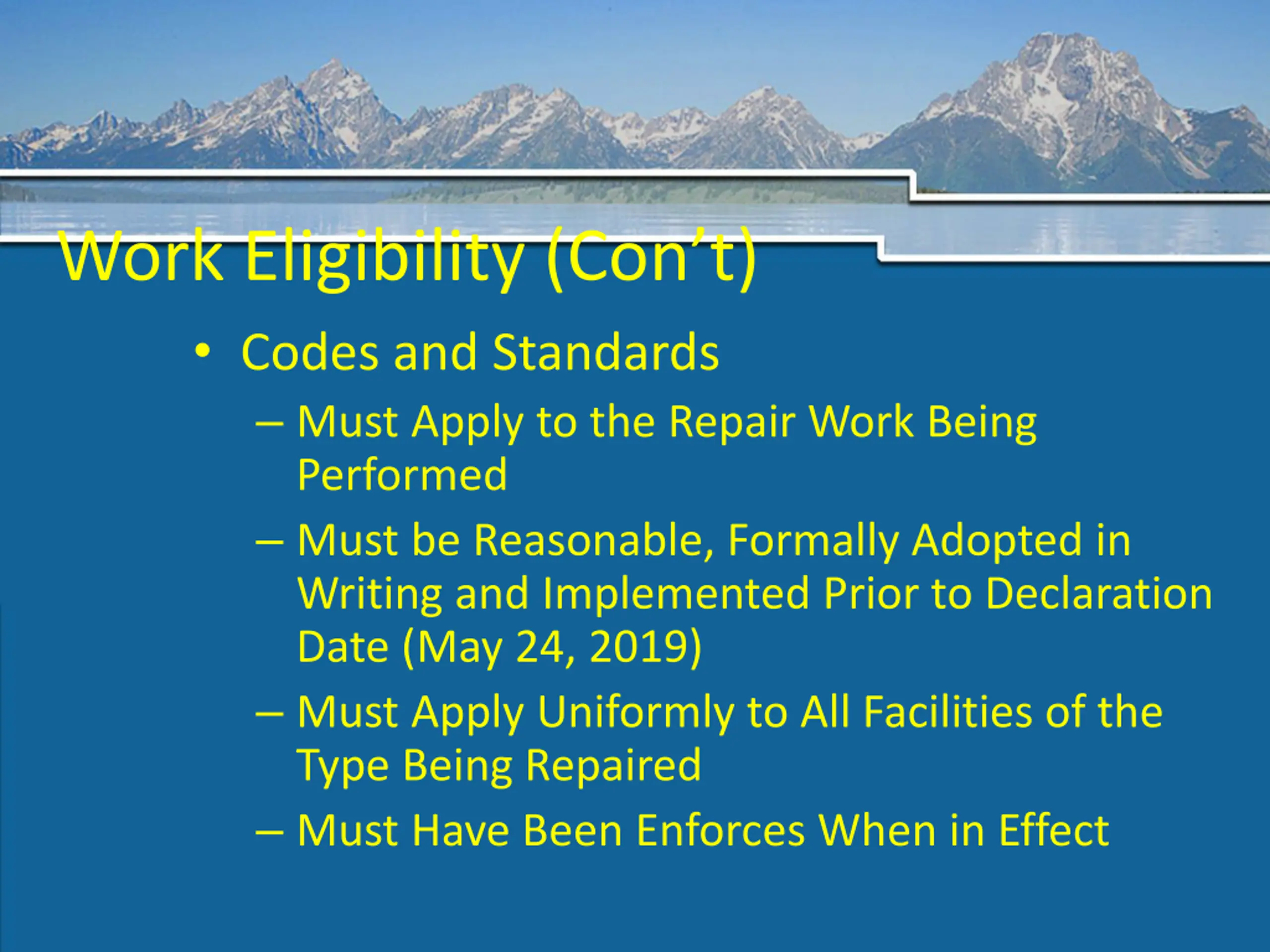 Work Eligibility (Con't)

• Codes and Standards

– Must Apply to the Repair Work Being Performed

– Must be Reasonable, Formally Adopted in Writing and Implemented Prior to Declaration Date (May 24, 2019)

– Must Apply Uniformly to All Facilities of the Type Being Repaired

– Must Have Been Enforces When in Effect